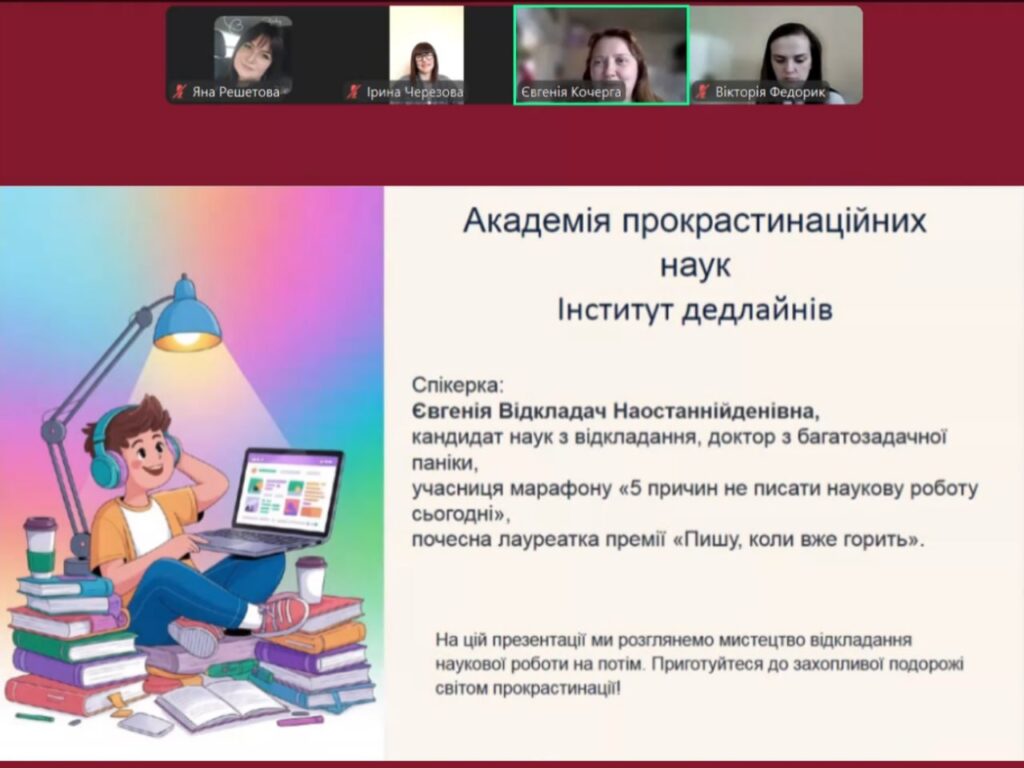 Яна Решетова
Ірина Черезова
Євгенія Кочерга
Вікторія Федорик

Академія прокрастинаційних наук
Інститут дедлайнів

Спікерка:
Євгенія Відкладач Наостаннійденівна,
кандидат наук з відкладання, доктор з багатозадачної паніки,
учасниця марафону «5 причин не писати наукову роботу сьогодні»,
почесна лауреатка премії «Пишу, коли вже горить».

На цій презентації ми розглянемо мистецтво відкладання наукової роботи на потім. Приготуйтеся до захопливої подорожі світом прокрастинації!